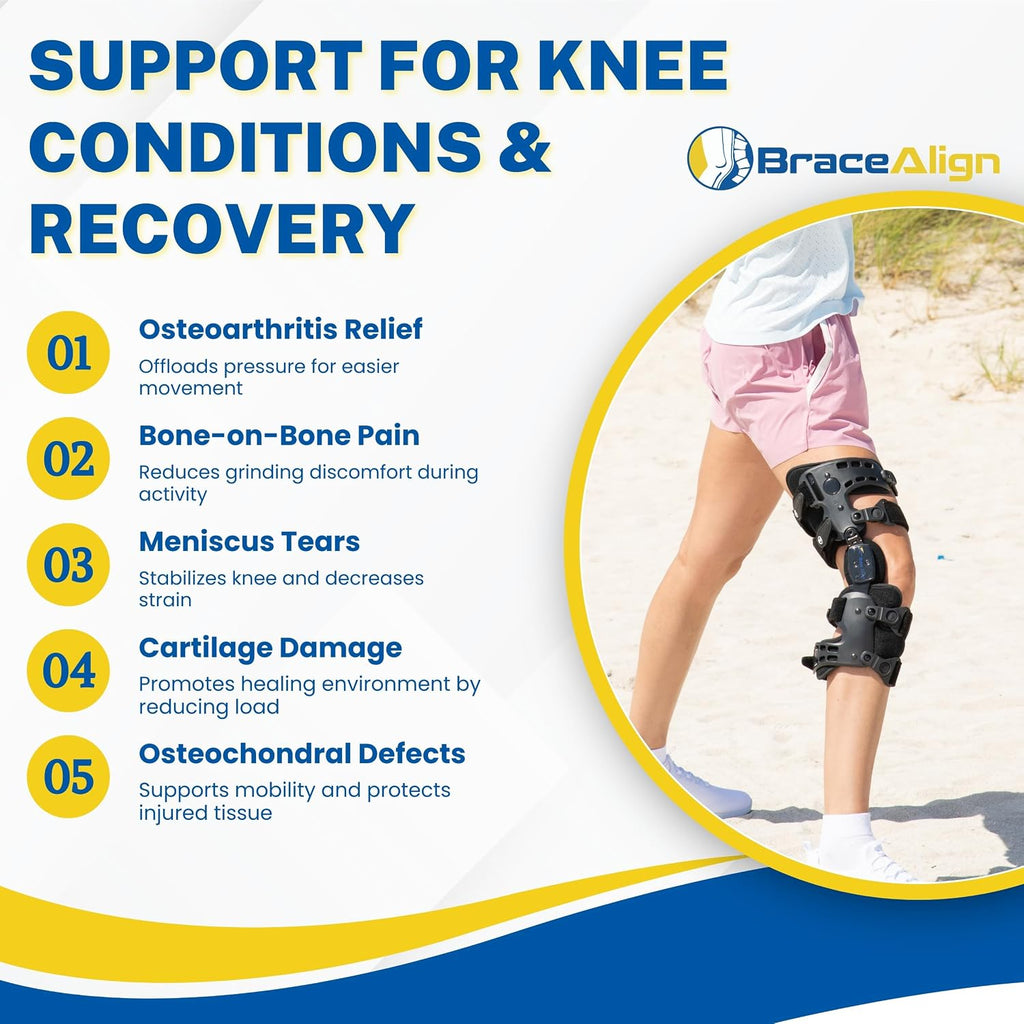 SUPPORT FOR KNEE CONDITIONS & RECOVERY

BraceAlign

01
Osteoarthritis Relief
Offloads pressure for easier movement

02
Bone-on-Bone Pain
Reduces grinding discomfort during activity

03
Meniscus Tears
Stabilizes knee and decreases strain

04
Cartilage Damage
Promotes healing environment by reducing load

05
Osteochondral Defects
Supports mobility and protects injured tissue